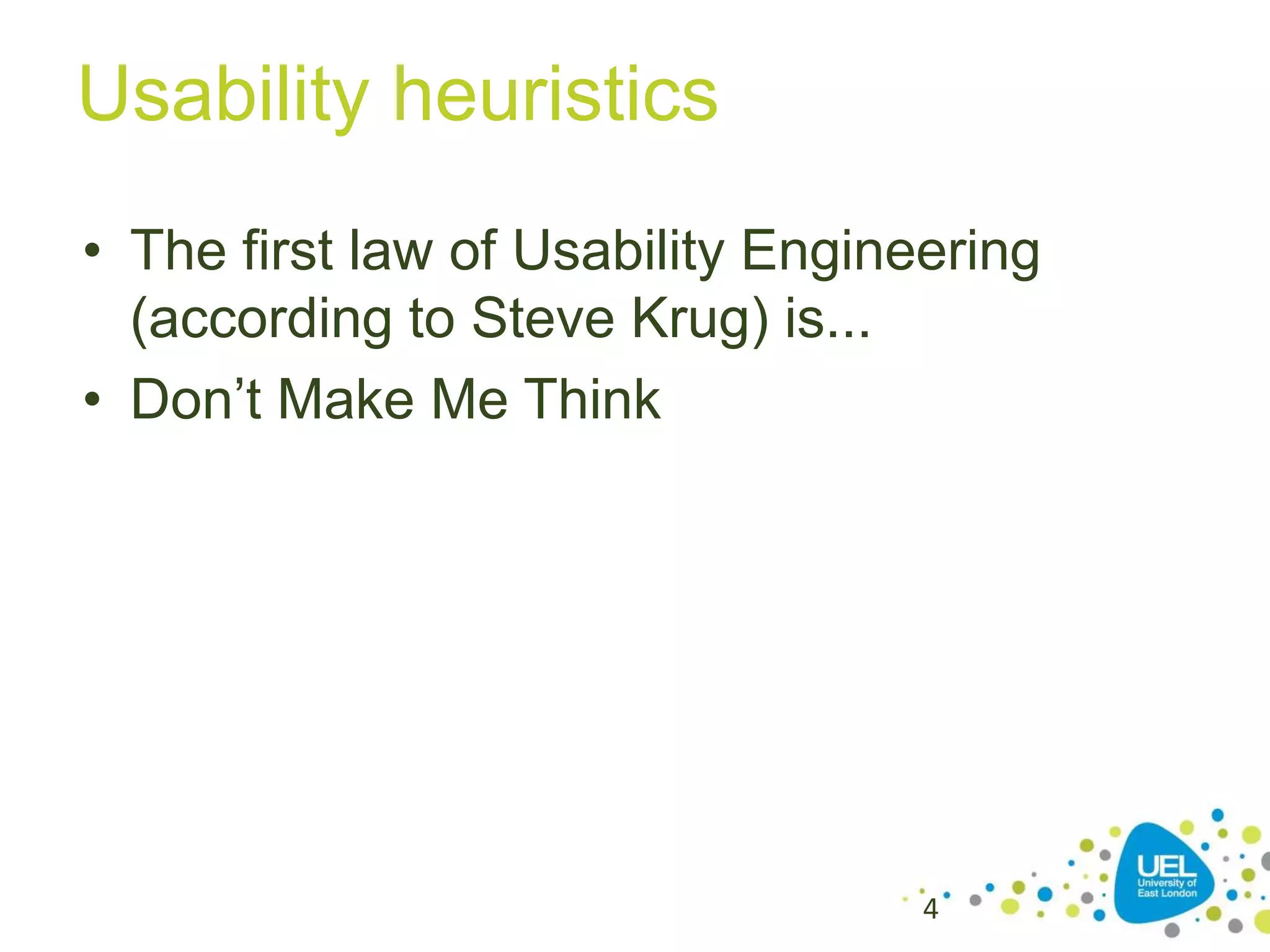 Usability heuristics

• The first law of Usability Engineering (according to Steve Krug) is...
• Don’t Make Me Think

4

UEL
University of East London